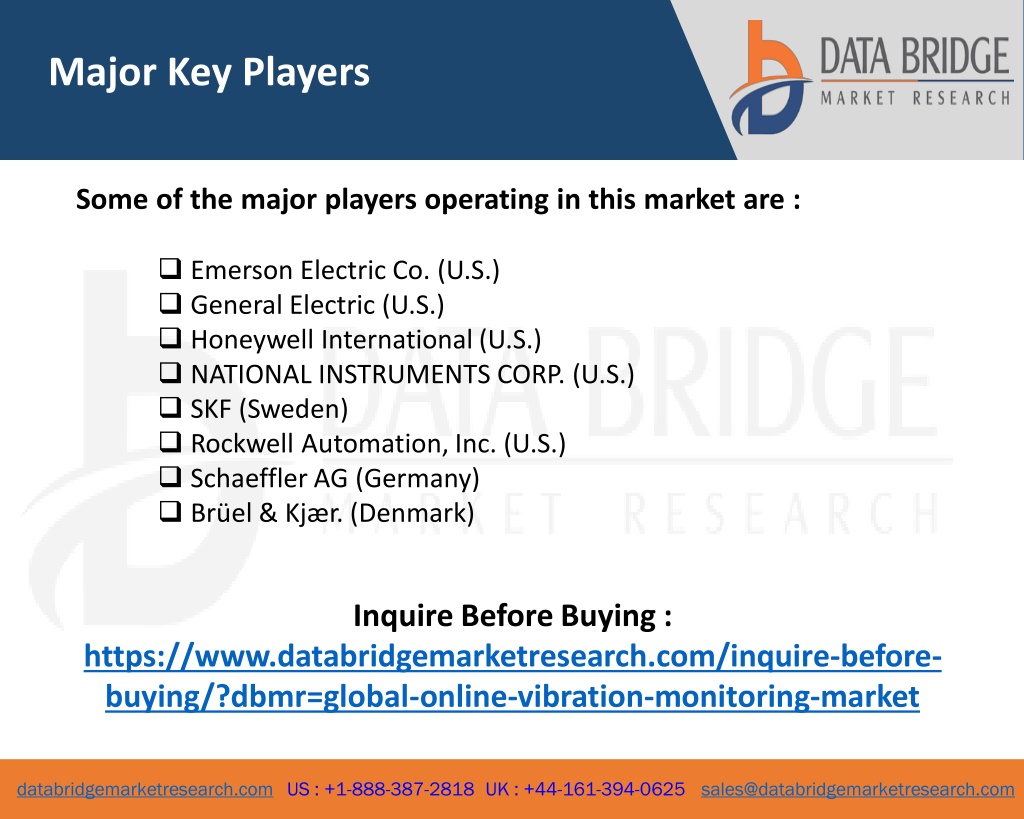 Major Key Players

DATA BRIDGE
MARKET RESEARCH

Some of the major players operating in this market are :

❑ Emerson Electric Co. (U.S.)
❑ General Electric (U.S.)
❑ Honeywell International (U.S.)
❑ NATIONAL INSTRUMENTS CORP. (U.S.)
❑ SKF (Sweden)
❑ Rockwell Automation, Inc. (U.S.)
❑ Schaeffler AG (Germany)
❑ Brüel & Kjær. (Denmark)

DATA BRIDGE
MARKET RESEARCH

Inquire Before Buying :
https://www.databridgemarketresearch.com/inquire-before-buying/?dbmr=global-online-vibration-monitoring-market

databridgemarketresearch.com US : +1-888-387-2818 UK : +44-161-394-0625 sales@databridgemarketresearch.com